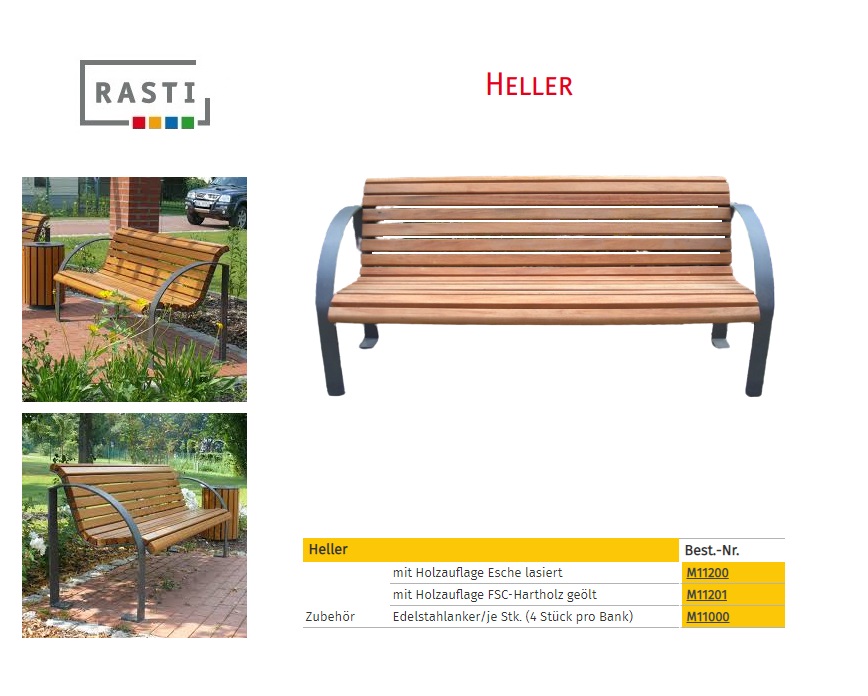 RASTI

HELLER

| Heller | | Best.-Nr. |
|---|---|---|
| | mit Holzauflage Esche lasiert | M11200 |
| | mit Holzauflage FSC-Hartholz geölt | M11201 |
| Zubehör | Edelstahlanker/je Stk. (4 Stück pro Bank) | M11000 |